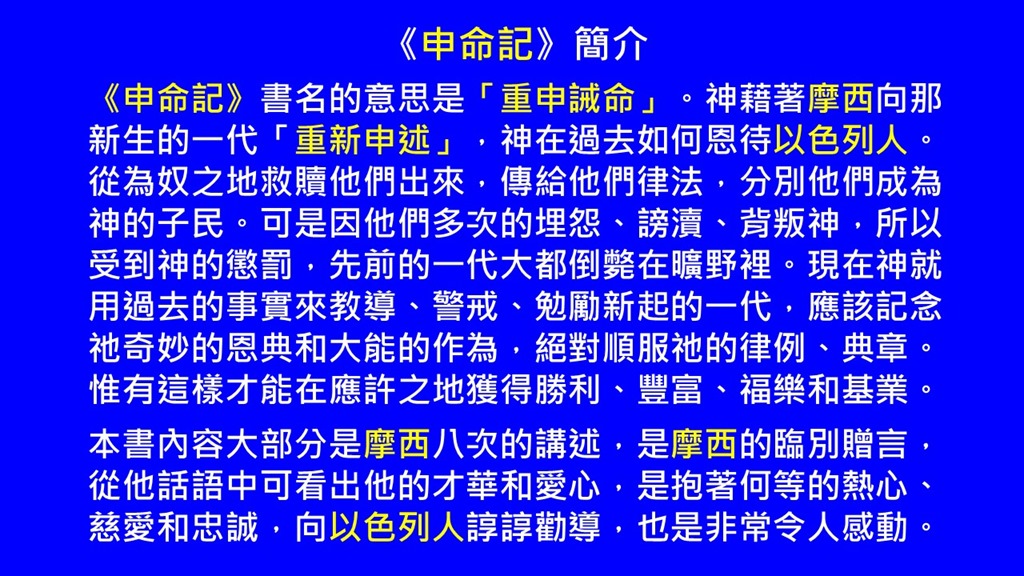 《申命記》簡介

《申命記》書名的意思是「重申誡命」。神藉著摩西向那新生的一代「重新申述」，神在過去如何恩待以色列人。從為奴之地救贖他們出來，傳給他們律法，分別他們成為神的子民。可是因他們多次的埋怨、謗瀆、背叛神，所以受到神的懲罰，先前的一代大都倒斃在曠野裡。現在神就用過去的事實來教導、警戒、勉勵新起的一代，應該記念祂奇妙的恩典和大能的作為，絕對順服祂的律例、典章。惟有這樣才能在應許之地獲得勝利、豐富、福樂和基業。

本書內容大部分是摩西八次的講述，是摩西的臨別贈言，從他話語中可看出他的才華和愛心，是抱著何等的熱心、慈愛和忠誠，向以色列人諄諄勸導，也是非常令人感動。